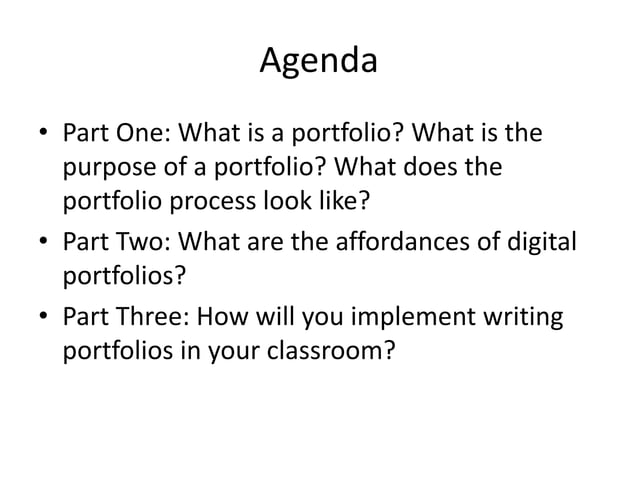 Agenda

• Part One: What is a portfolio? What is the purpose of a portfolio? What does the portfolio process look like?
• Part Two: What are the affordances of digital portfolios?
• Part Three: How will you implement writing portfolios in your classroom?